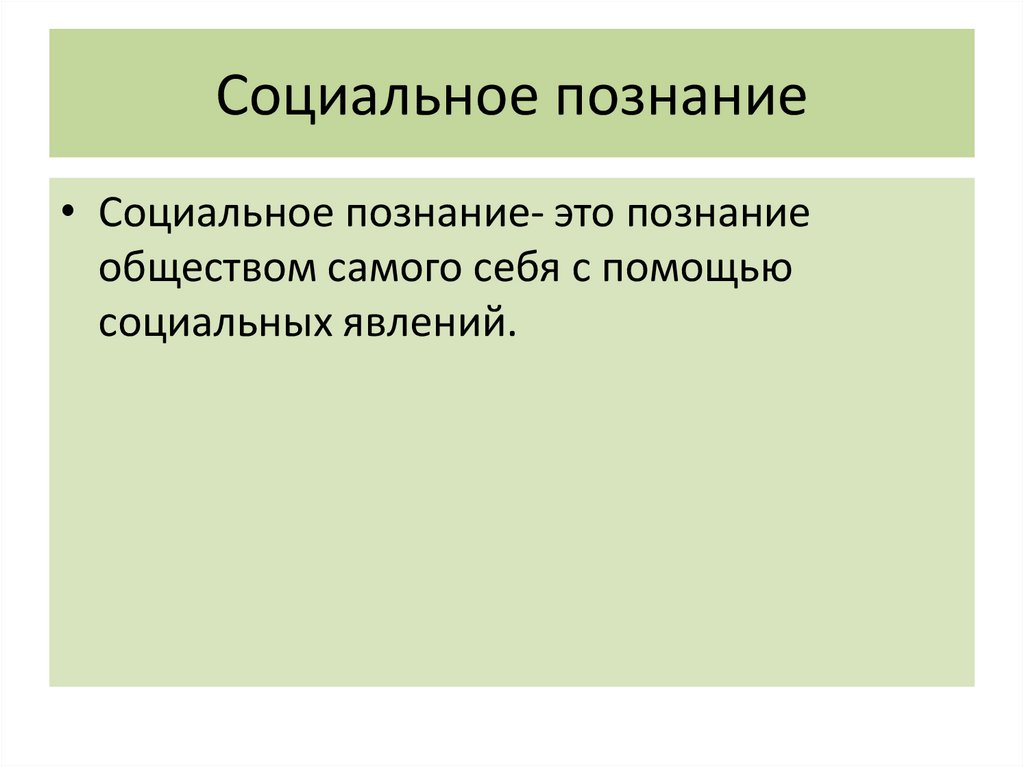 Социальное познание

• Социальное познание- это познание обществом самого себя с помощью социальных явлений.